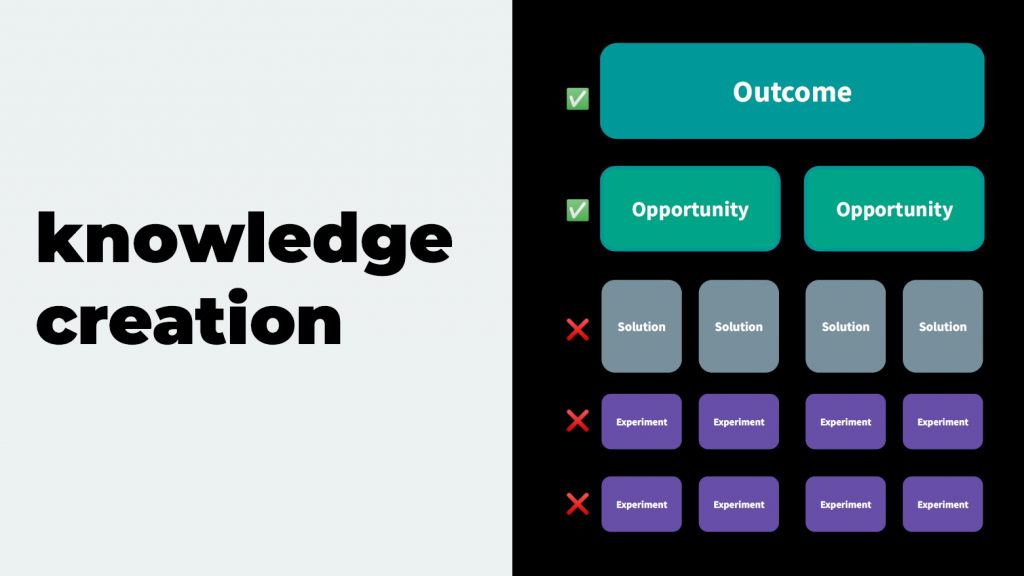 knowledge creation

✅ Outcome

✅ Opportunity Opportunity

❌ Solution Solution Solution Solution

❌ Experiment Experiment Experiment Experiment

❌ Experiment Experiment Experiment Experiment